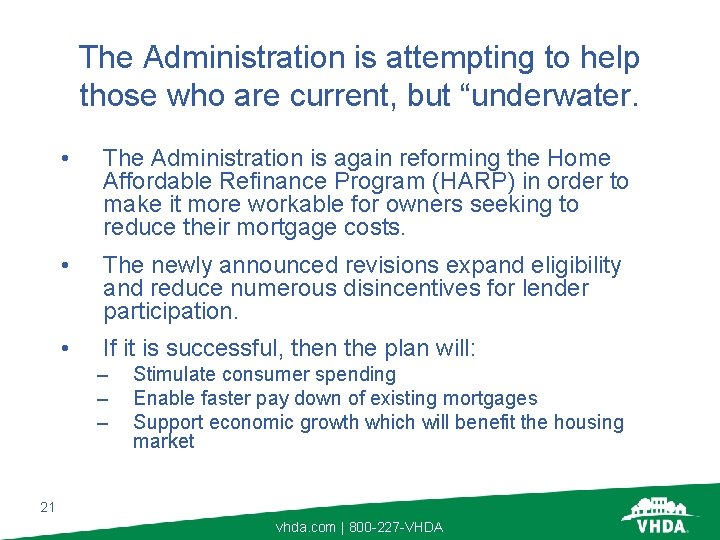 The Administration is attempting to help those who are current, but “underwater.

• The Administration is again reforming the Home Affordable Refinance Program (HARP) in order to make it more workable for owners seeking to reduce their mortgage costs.

• The newly announced revisions expand eligibility and reduce numerous disincentives for lender participation.

• If it is successful, then the plan will:
– Stimulate consumer spending
– Enable faster pay down of existing mortgages
– Support economic growth which will benefit the housing market

21

vhda.com | 800-227-VHDA

VHDA